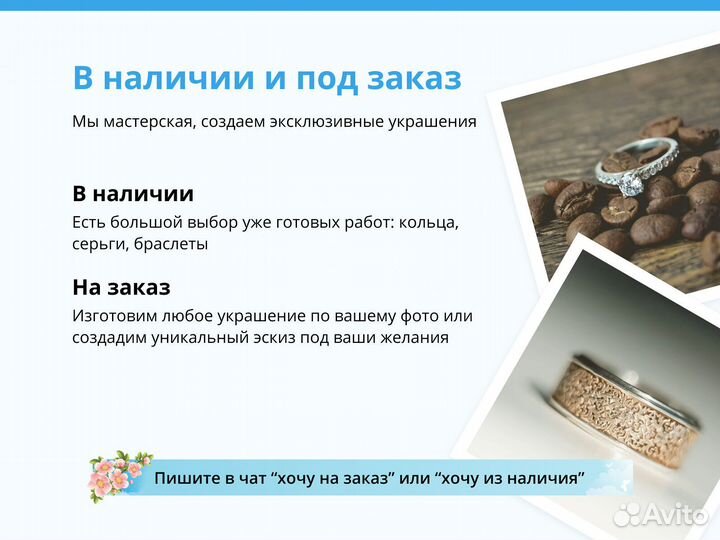 В наличии и под заказ

Мы мастерская, создаем эксклюзивные украшения

В наличии

Есть большой выбор уже готовых работ: кольца, серьги, браслеты

На заказ

Изготовим любое украшение по вашему фото или создадим уникальный эскиз под ваши желания

Пишите в чат “хочу на заказ” или “хочу из наличия”

Avito